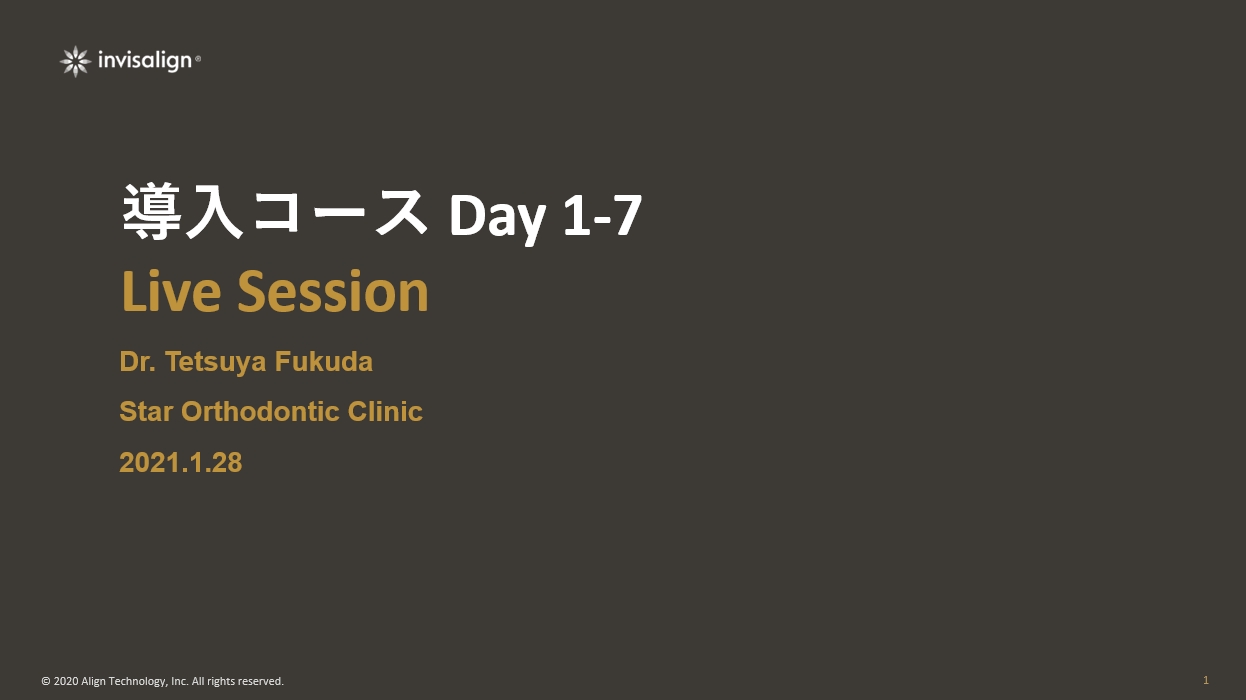 invisalign®

導入コース Day 1-7

Live Session

Dr. Tetsuya Fukuda

Star Orthodontic Clinic

2021.1.28

© 2020 Align Technology, Inc. All rights reserved.

1